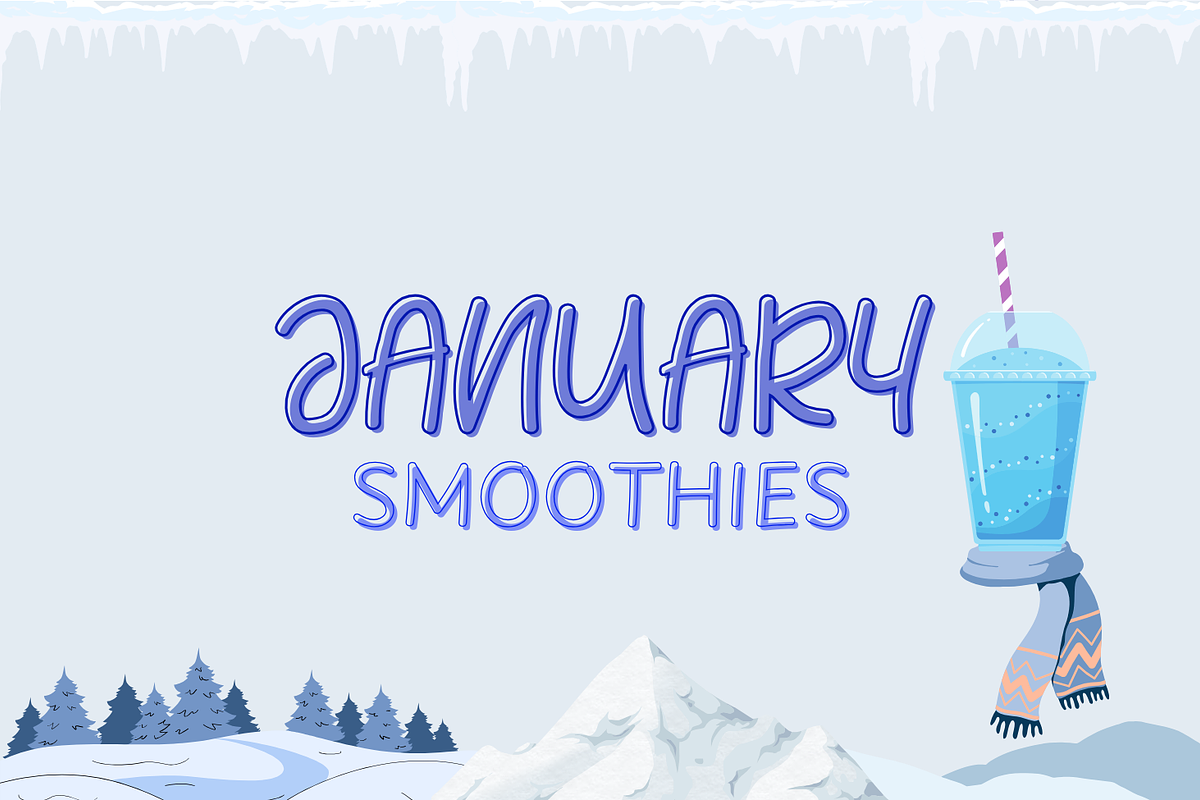 JANUARY
SMOOTHIES